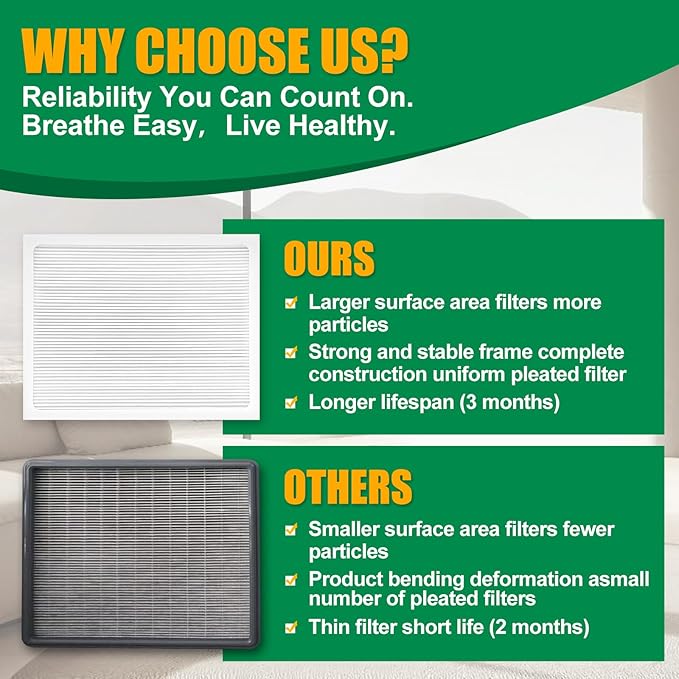 WHY CHOOSE US?
Reliability You Can Count On.
Breathe Easy, Live Healthy.

OURS
Larger surface area filters more particles
Strong and stable frame complete construction uniform pleated filter
Longer lifespan (3 months)

OTHERS
Smaller surface area filters fewer particles
Product bending deformation asmall number of pleated filters
Thin filter short life (2 months)